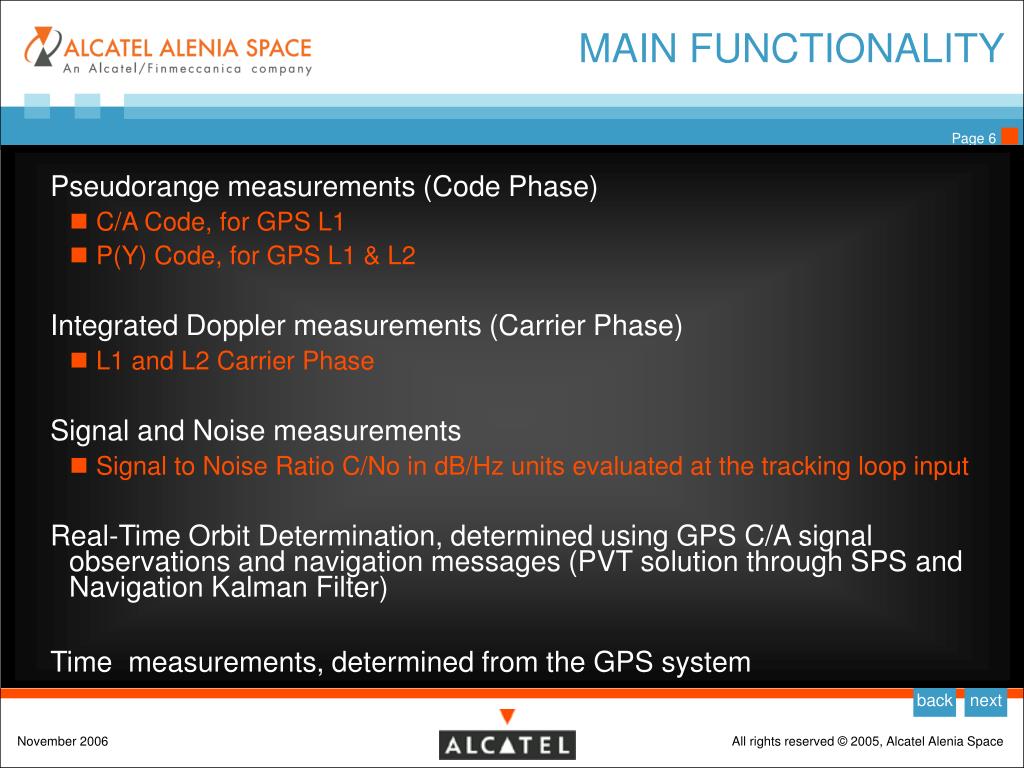 ALCATEL ALENIA SPACE
An Alcatel/Finmeccanica company

MAIN FUNCTIONALITY

Page 6

Pseudorange measurements (Code Phase)
C/A Code, for GPS L1
P(Y) Code, for GPS L1 & L2

Integrated Doppler measurements (Carrier Phase)
L1 and L2 Carrier Phase

Signal and Noise measurements
Signal to Noise Ratio C/No in dB/Hz units evaluated at the tracking loop input

Real-Time Orbit Determination, determined using GPS C/A signal observations and navigation messages (PVT solution through SPS and Navigation Kalman Filter)

Time measurements, determined from the GPS system

back next

November 2006

ALCATEL

All rights reserved © 2005, Alcatel Alenia Space